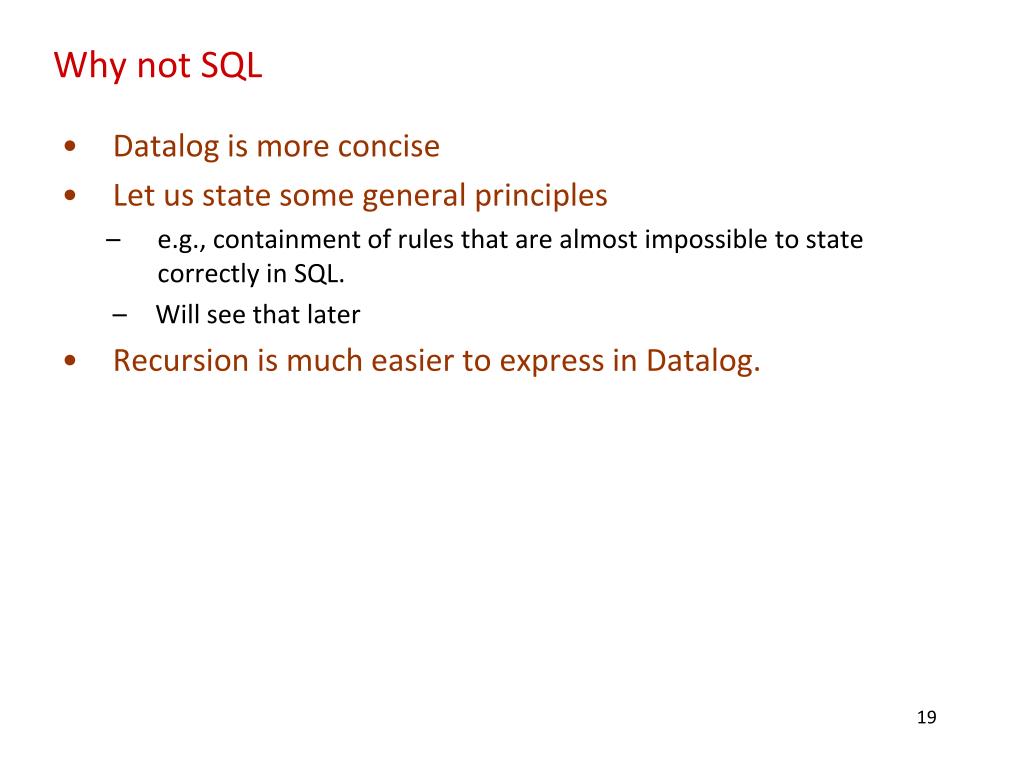 Why not SQL

• Datalog is more concise
• Let us state some general principles
  – e.g., containment of rules that are almost impossible to state correctly in SQL.
  – Will see that later
• Recursion is much easier to express in Datalog.

19